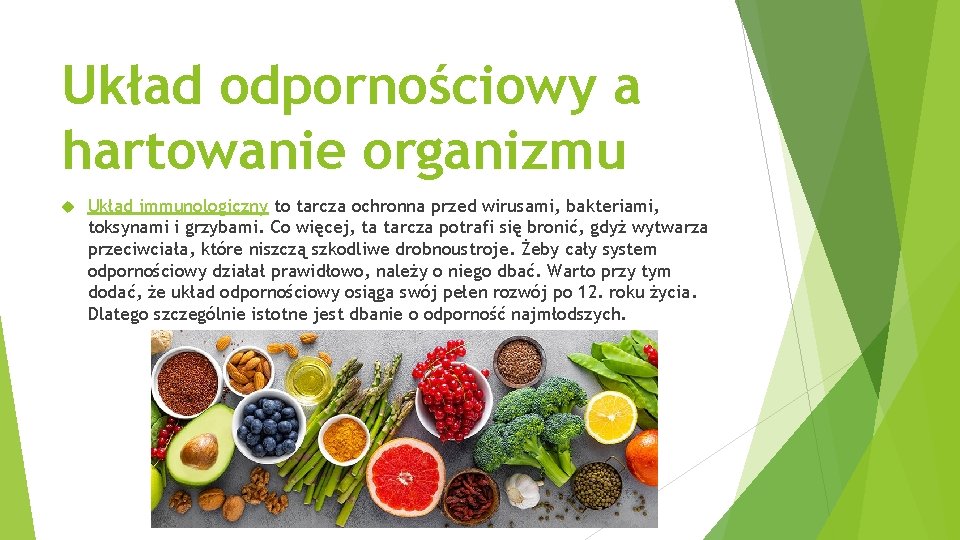 Układ odpornościowy a hartowanie organizmu

Układ immunologiczny to tarcza ochronna przed wirusami, bakteriami, toksynami i grzybami. Co więcej, ta tarcza potrafi się bronić, gdyż wytwarza przeciwciała, które niszczą szkodliwe drobnoustroje. Żeby cały system odpornościowy działał prawidłowo, należy o niego dbać. Warto przy tym dodać, że układ odpornościowy osiąga swój pełen rozwój po 12. roku życia. Dlatego szczególnie istotne jest dbanie o odporność najmłodszych.